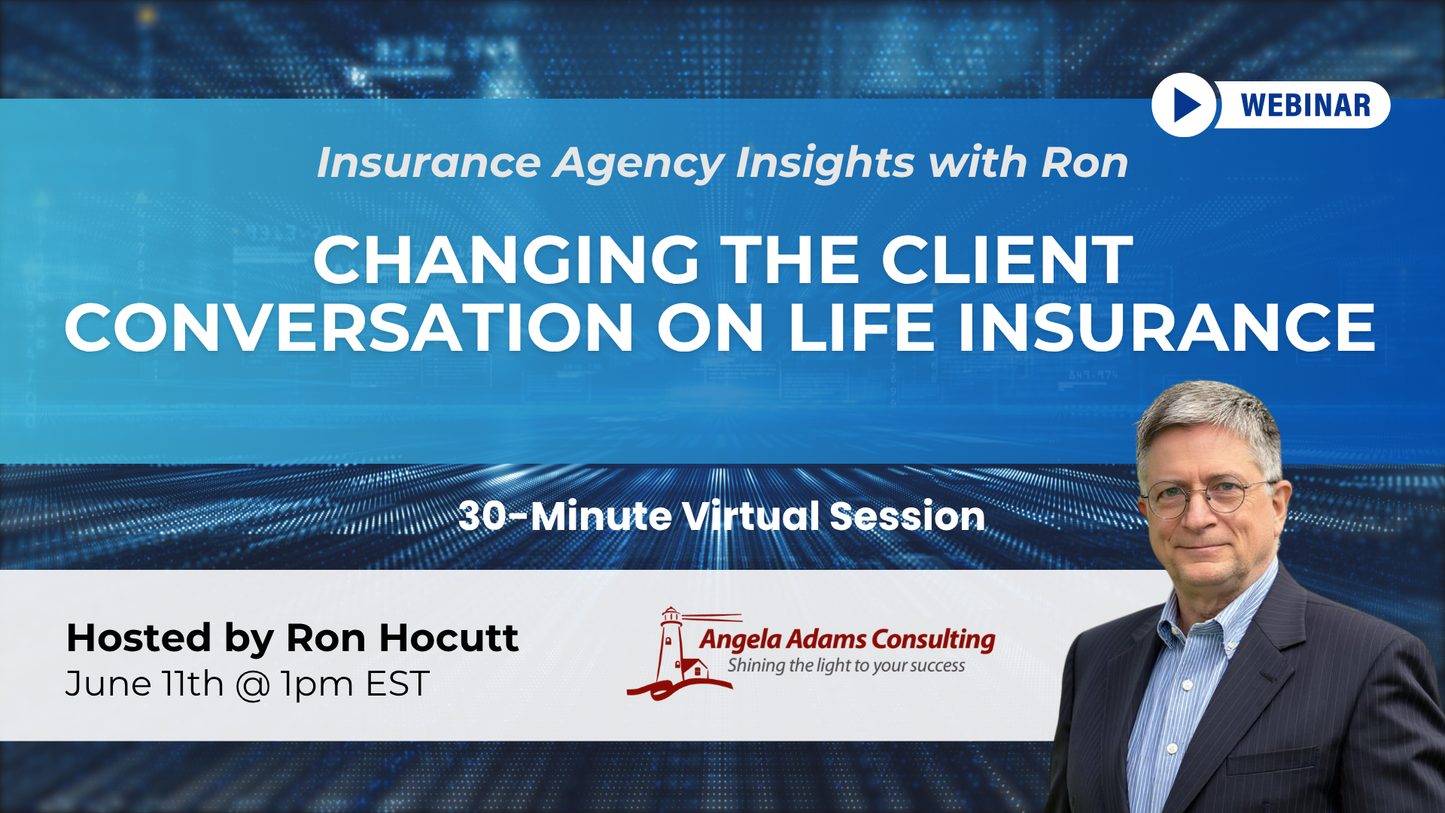 WEBINAR

Insurance Agency Insights with Ron

CHANGING THE CLIENT CONVERSATION ON LIFE INSURANCE

30-Minute Virtual Session

Hosted by Ron Hocutt
June 11th @ 1pm EST

Angela Adams Consulting
Shining the light to your success